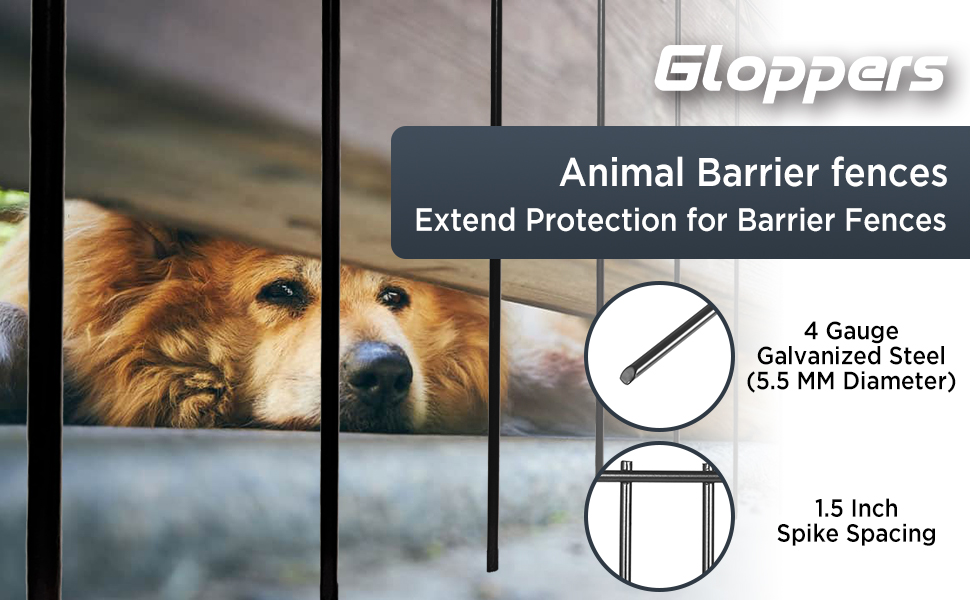 Gloppers

Animal Barrier fences
Extend Protection for Barrier Fences

4 Gauge
Galvanized Steel
(5.5 MM Diameter)

1.5 Inch
Spike Spacing